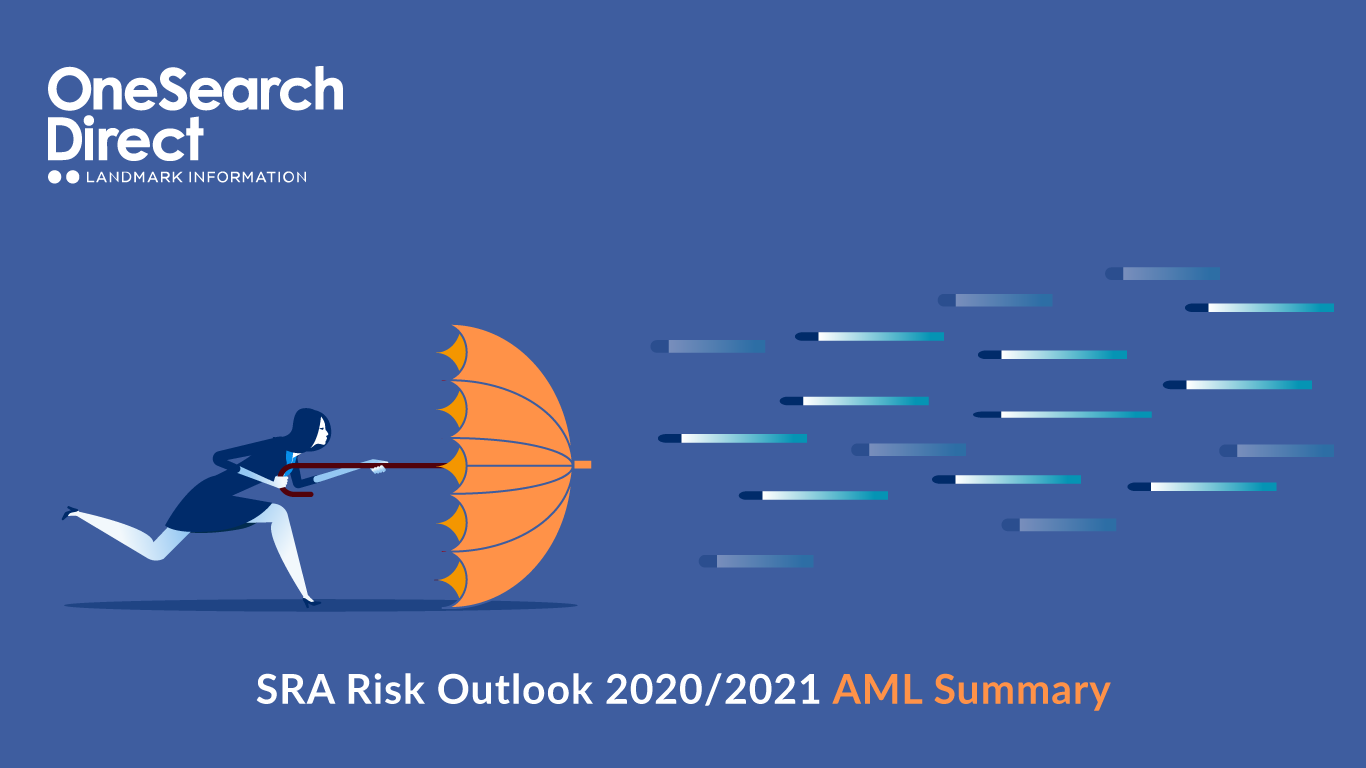 OneSearch Direct
LANDMARK INFORMATION

SRA Risk Outlook 2020/2021 AML Summary